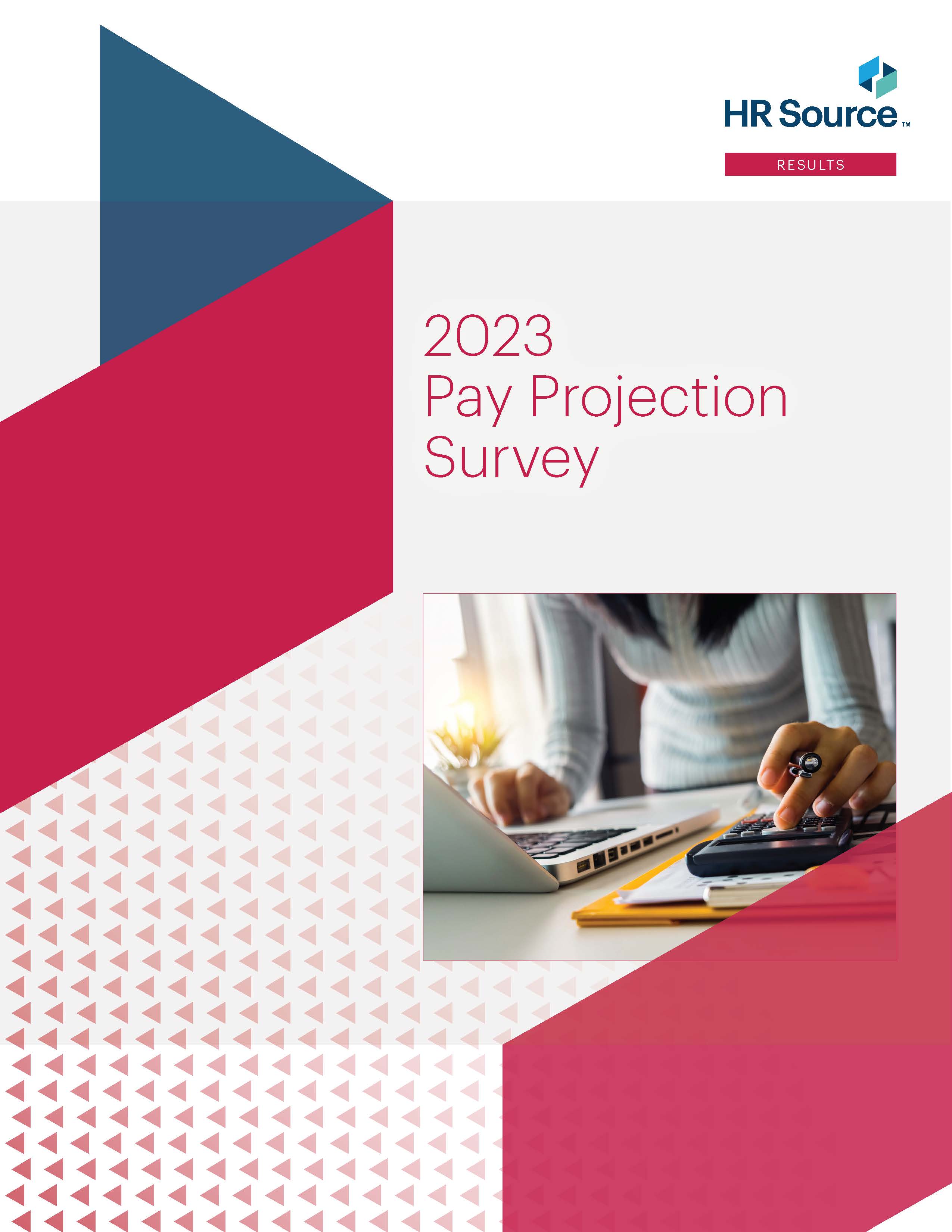 HR Source™

RESULTS

2023
Pay Projection
Survey